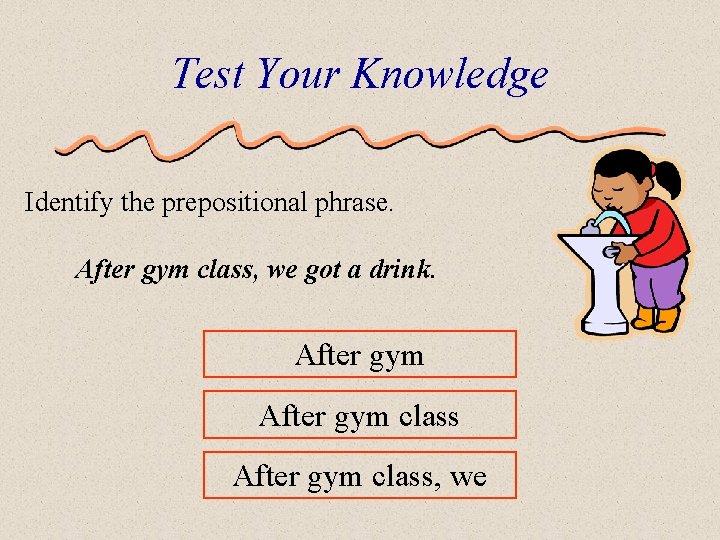 Test Your Knowledge

Identify the prepositional phrase.

After gym class, we got a drink.

After gym

After gym class

After gym class, we